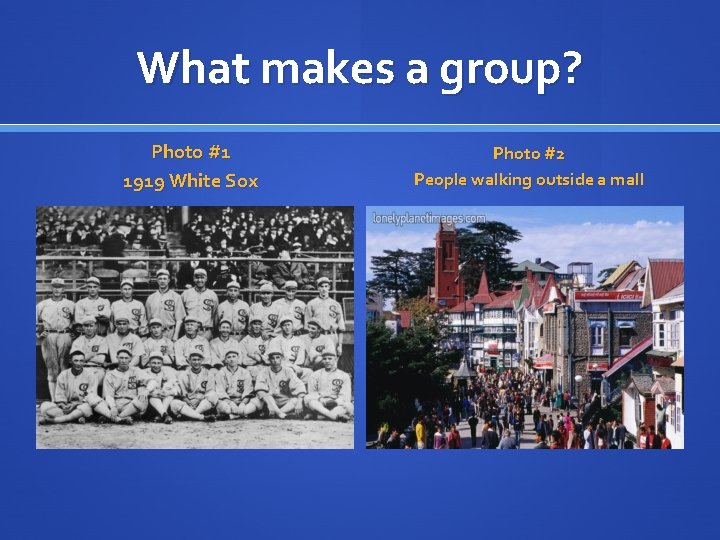 What makes a group?

Photo #1
1919 White Sox

Photo #2
People walking outside a mall

lonelyplanetimages.com